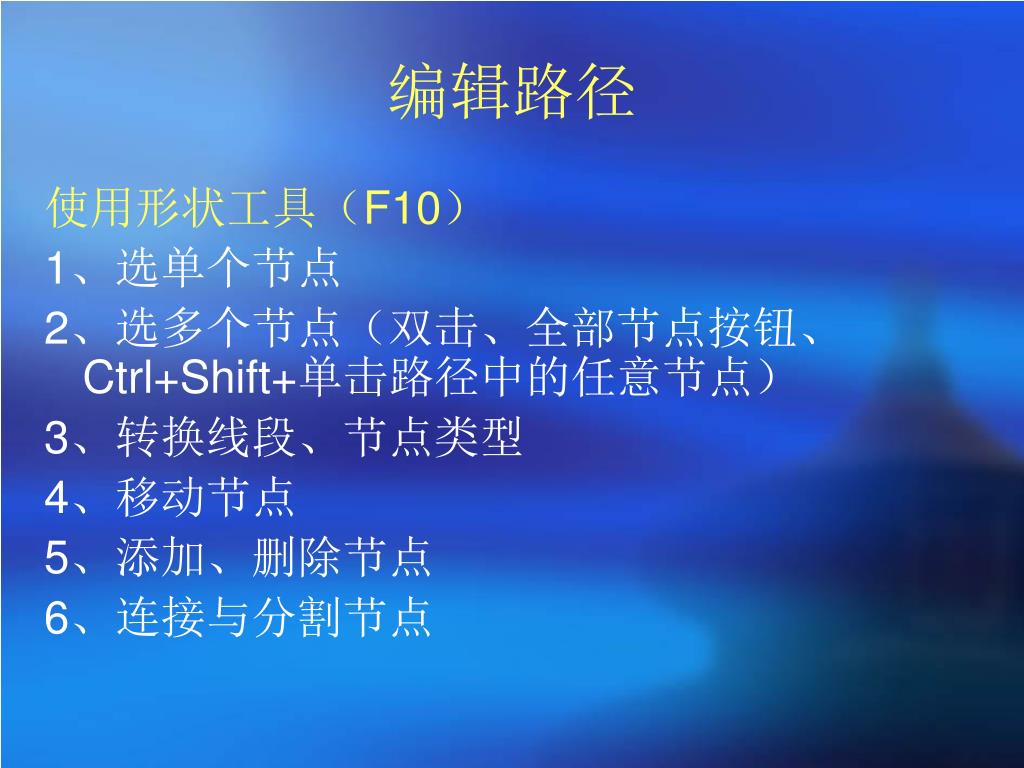 编辑路径

使用形状工具（F10）

1、选单个节点

2、选多个节点（双击、全部节点按钮、Ctrl+Shift+单击路径中的任意节点）

3、转换线段、节点类型

4、移动节点

5、添加、删除节点

6、连接与分割节点